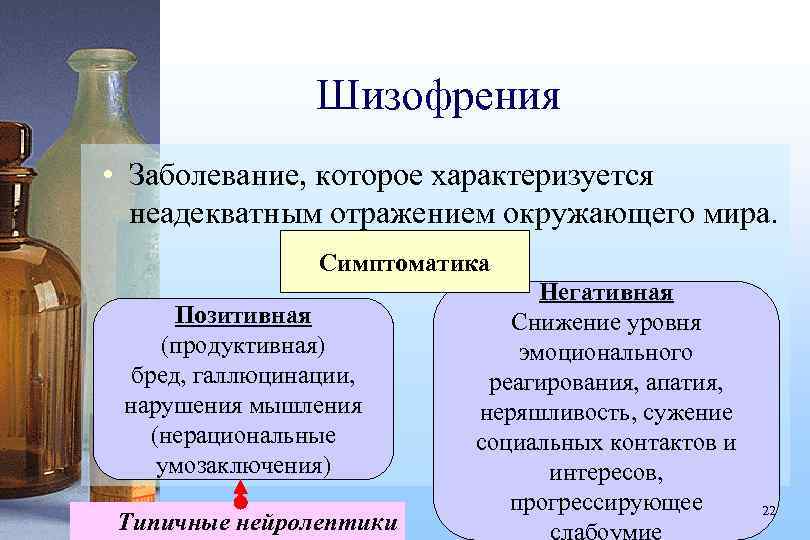 Шизофрения

• Заболевание, которое характеризуется неадекватным отражением окружающего мира.

Симптоматика

Позитивная
(продуктивная)
бред, галлюцинации, нарушения мышления (нерациональные умозаключения)

Негативная
Снижение уровня эмоционального реагирования, апатия, неряшливость, сужение социальных контактов и интересов, прогрессирующее слабоумие

Типичные нейролептики

22